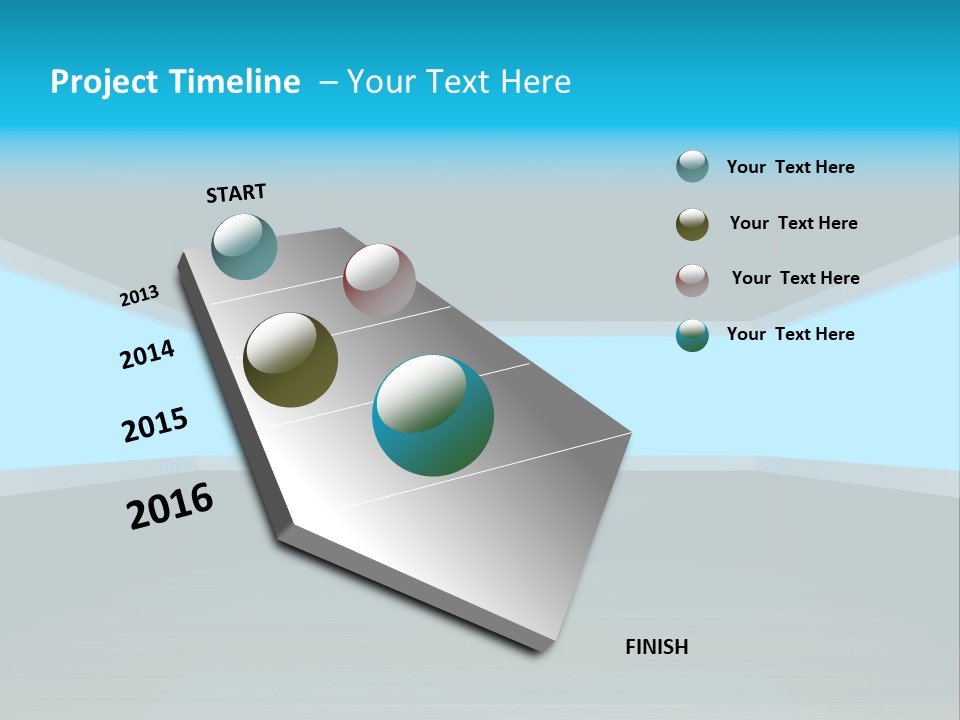 Project Timeline – Your Text Here

START

2013

2014

2015

2016

FINISH

Your Text Here

Your Text Here

Your Text Here

Your Text Here